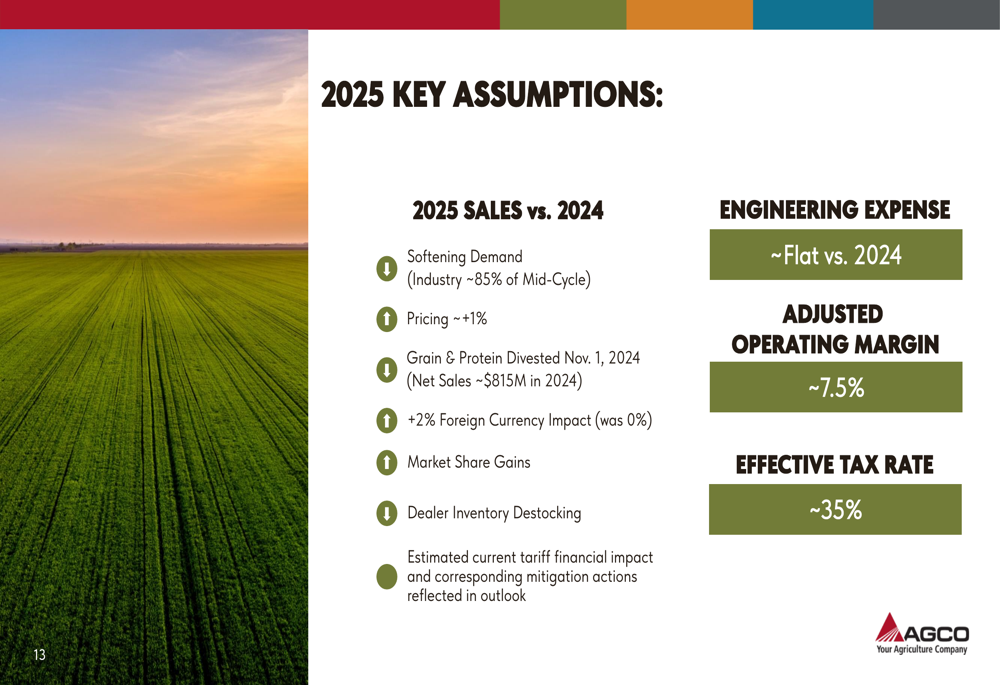 2025 KEY ASSUMPTIONS:

2025 SALES vs. 2024

Softening Demand (Industry ~85% of Mid-Cycle)

Pricing ~+1%

Grain & Protein Divested Nov. 1, 2024 (Net Sales ~$815M in 2024)

+2% Foreign Currency Impact (was 0%)

Market Share Gains

Dealer Inventory Destocking

Estimated current tariff financial impact and corresponding mitigation actions reflected in outlook

ENGINEERING EXPENSE

~Flat vs. 2024

ADJUSTED OPERATING MARGIN

~7.5%

EFFECTIVE TAX RATE

~35%

AGCO
Your Agriculture Company

13